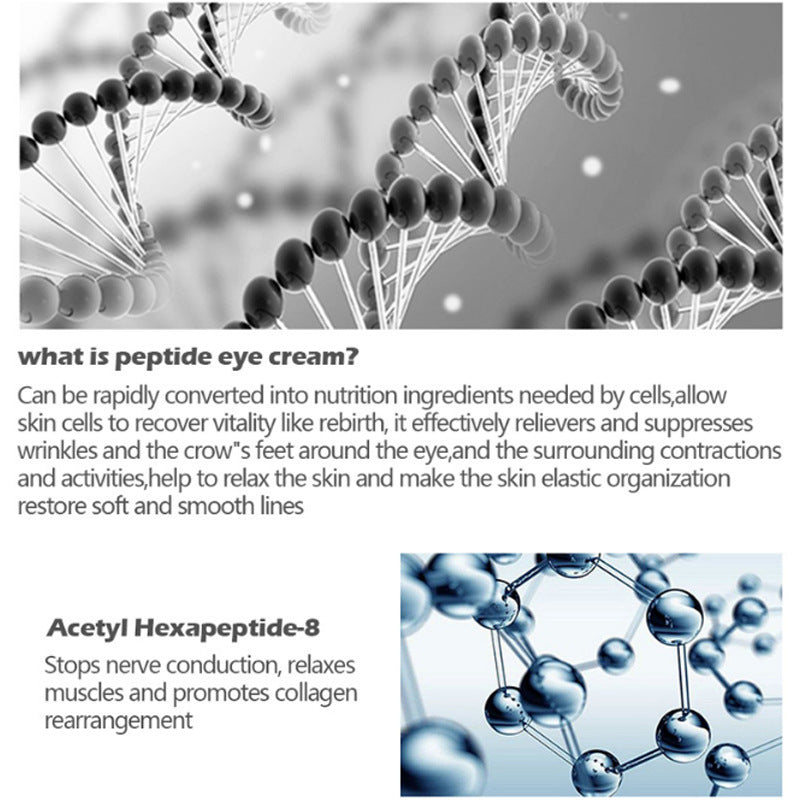 what is peptide eye cream?

Can be rapidly converted into nutrition ingredients needed by cells,allow skin cells to recover vitality like rebirth, it effectively relievers and suppresses wrinkles and the crow"s feet around the eye,and the surrounding contractions and activities,help to relax the skin and make the skin elastic organization restore soft and smooth lines

Acetyl Hexapeptide-8

Stops nerve conduction, relaxes muscles and promotes collagen rearrangement